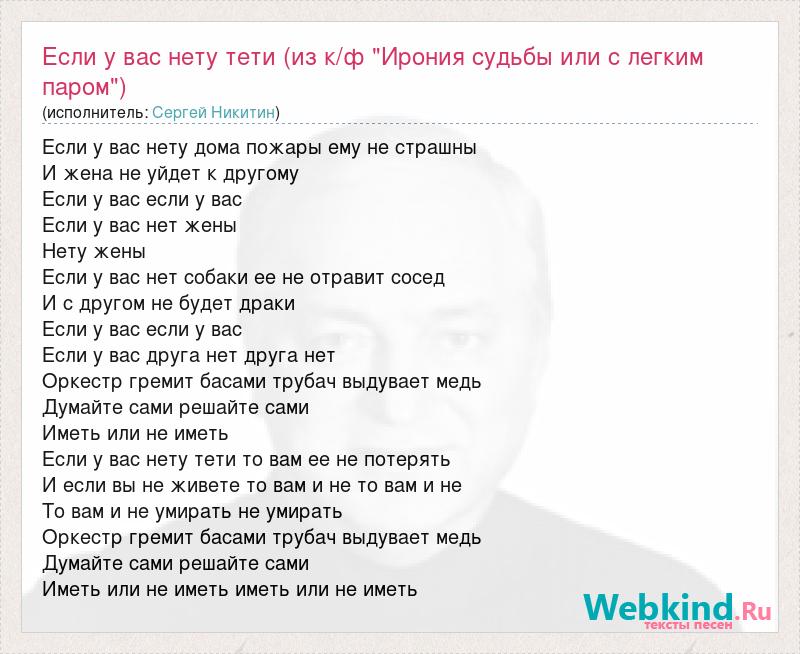 Если у вас нету тети (из к/ф "Ирония судьбы или с легким паром")
(исполнитель: Сергей Никитин)

Если у вас нету дома пожары ему не страшны
И жена не уйдет к другому
Если у вас если у вас
Если у вас нет жены
Нету жены
Если у вас нет собаки ее не отравит сосед
И с другом не будет драки
Если у вас если у вас
Если у вас друга нет друга нет
Оркестр гремит басами трубач выдувает медь
Думайте сами решайте сами
Иметь или не иметь
Если у вас нету тети то вам ее не потерять
И если вы не живете то вам и не то вам и не
То вам и не умирать не умирать
Оркестр гремит басами трубач выдувает медь
Думайте сами решайте сами
Иметь или не иметь иметь или не иметь

Webkind.Ru
тексты песен